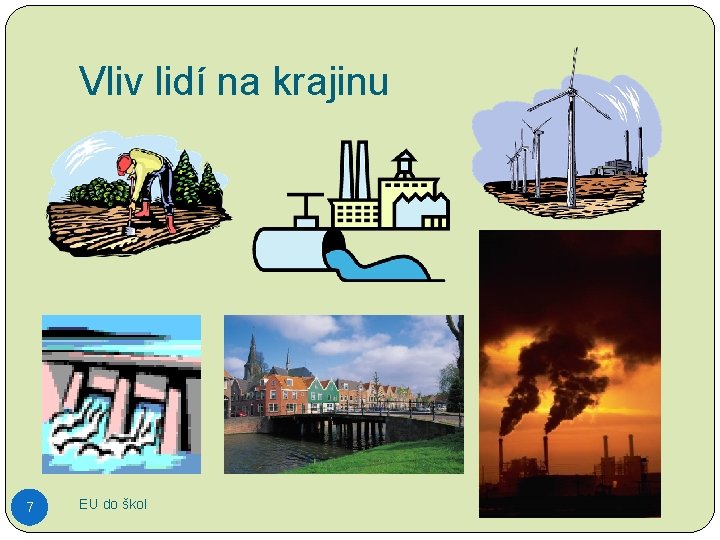 Vliv lidí na krajinu

7

EU do škol